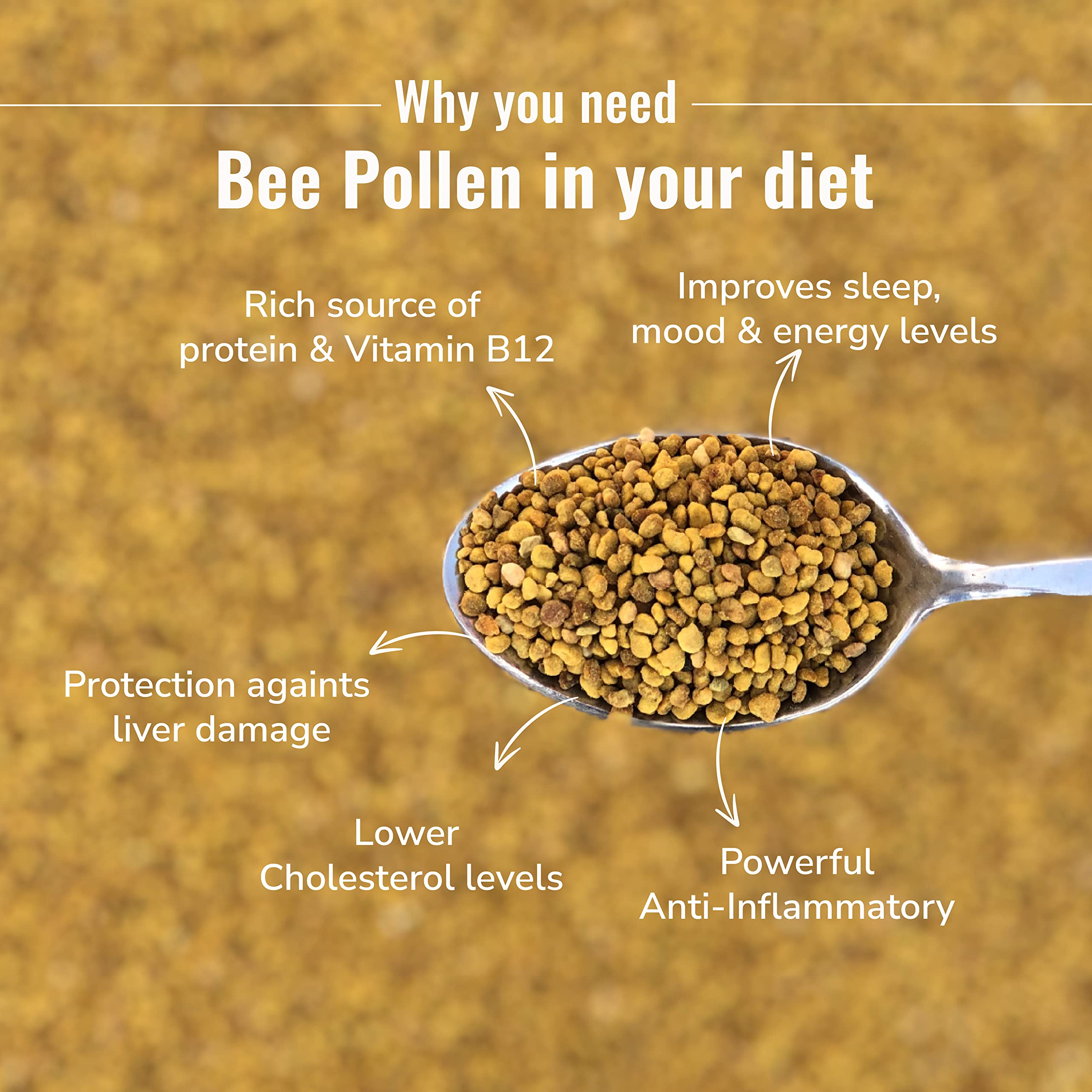 Why you need
Bee Pollen in your diet

Rich source of protein & Vitamin B12

Improves sleep, mood & energy levels

Protection againts liver damage

Lower Cholesterol levels

Powerful Anti-Inflammatory